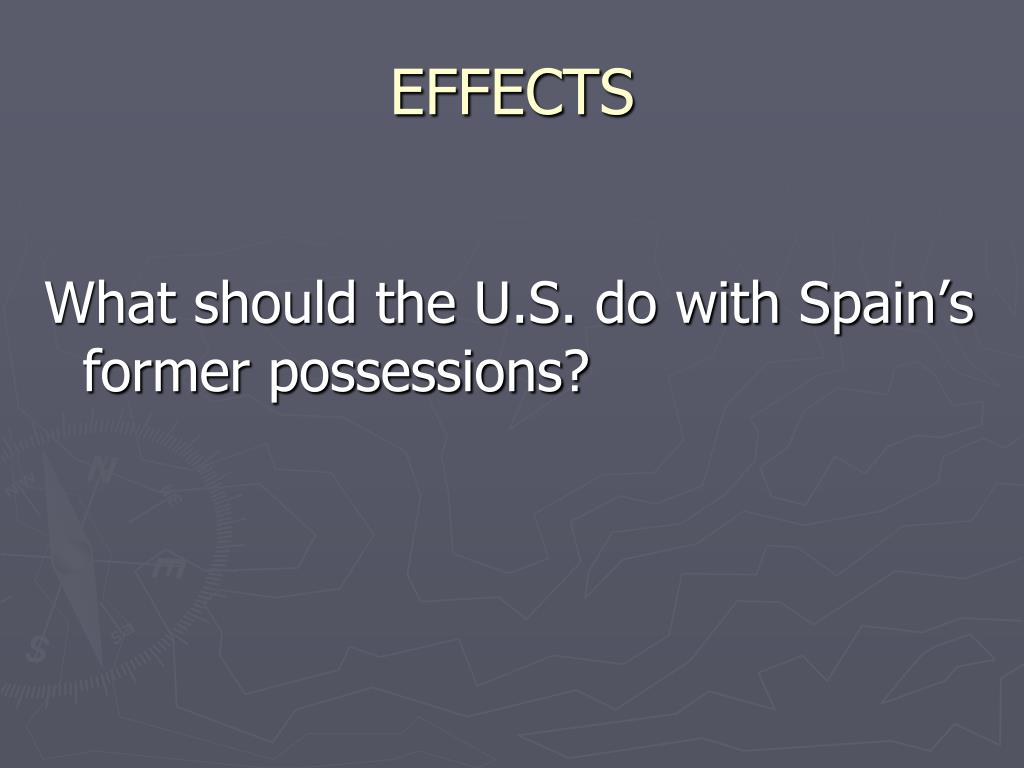 EFFECTS

What should the U.S. do with Spain’s former possessions?